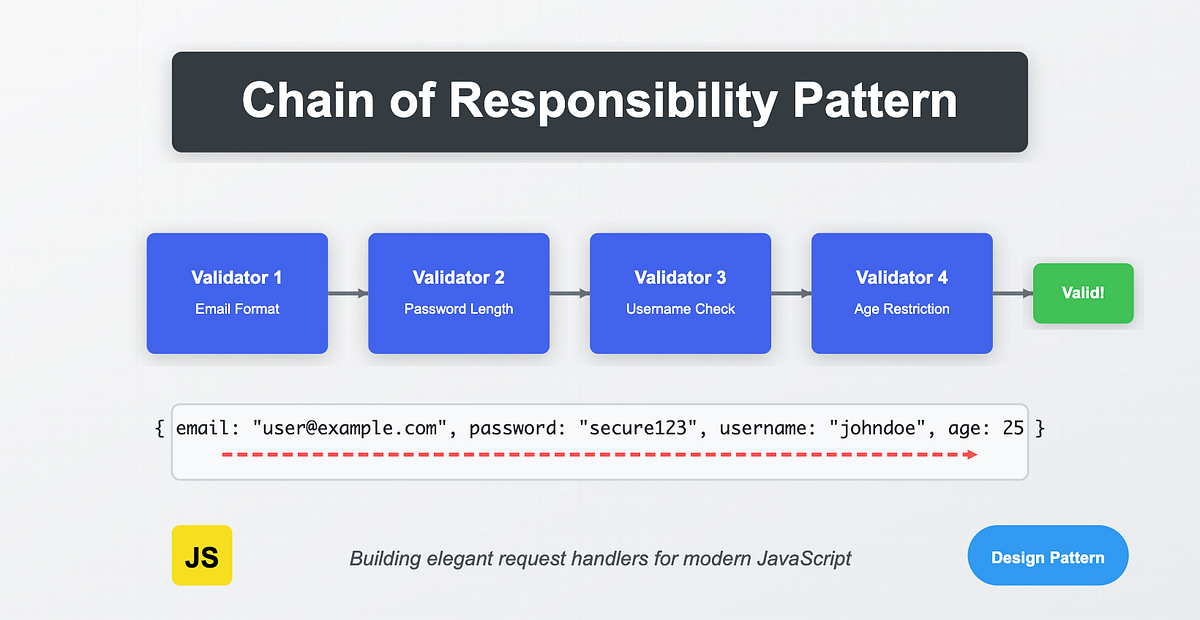 Chain of Responsibility Pattern

Validator 1
Email Format

Validator 2
Password Length

Validator 3
Username Check

Validator 4
Age Restriction

Valid!

{ email: "user@example.com", password: "secure123", username: "johndoe", age: 25 }

JS

Building elegant request handlers for modern JavaScript

Design Pattern